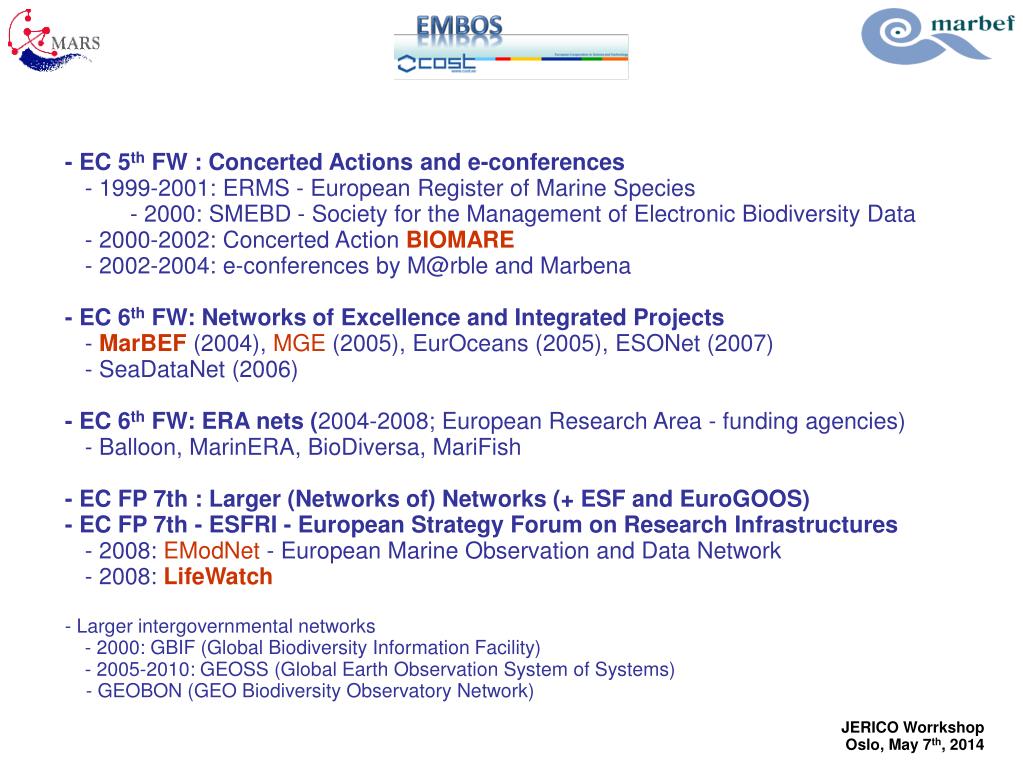 MARS

EMBOS

cost

marbef

- EC 5$^{th}$ FW : Concerted Actions and e-conferences
- 1999-2001: ERMS - European Register of Marine Species
- 2000: SMEBD - Society for the Management of Electronic Biodiversity Data
- 2000-2002: Concerted Action BIOMARE
- 2002-2004: e-conferences by M@rble and Marbena

- EC 6$^{th}$ FW: Networks of Excellence and Integrated Projects
- MarBEF (2004), MGE (2005), EurOceans (2005), ESONet (2007)
- SeaDataNet (2006)

- EC 6$^{th}$ FW: ERA nets (2004-2008; European Research Area - funding agencies)
- Balloon, MarinERA, BioDiversa, MariFish

- EC FP 7th : Larger (Networks of) Networks (+ ESF and EuroGOOS)
- EC FP 7th - ESFRI - European Strategy Forum on Research Infrastructures
- 2008: EModNet - European Marine Observation and Data Network
- 2008: LifeWatch

- Larger intergovernmental networks
- 2000: GBIF (Global Biodiversity Information Facility)
- 2005-2010: GEOSS (Global Earth Observation System of Systems)
- GEOBON (GEO Biodiversity Observatory Network)

JERICO Worrkshop
Oslo, May 7$^{th}$, 2014